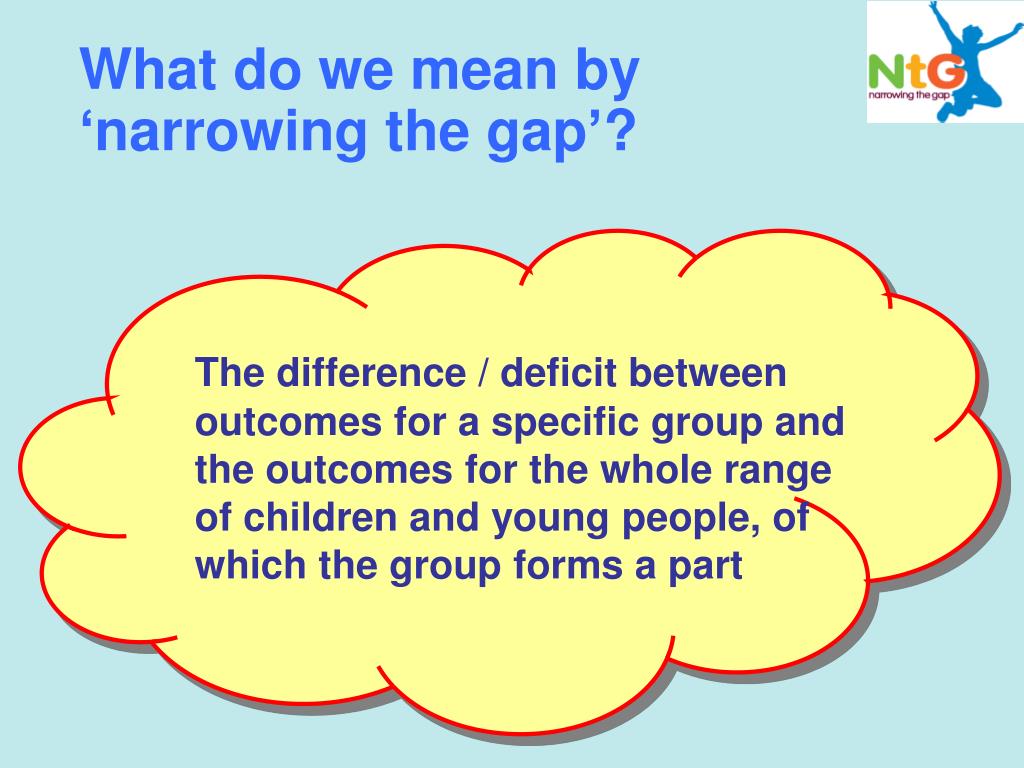 What do we mean by ‘narrowing the gap’?

NtG
narrowing the gap

The difference / deficit between outcomes for a specific group and the outcomes for the whole range of children and young people, of which the group forms a part